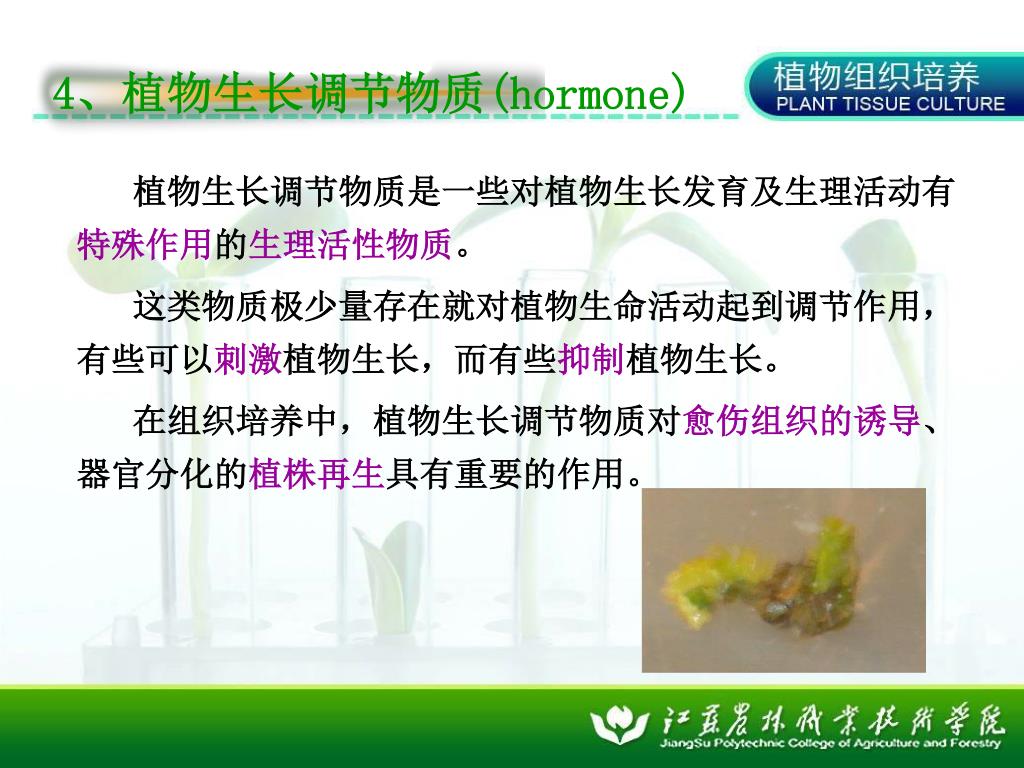 4、植物生长调节物质(hormone)

植物组织培养
PLANT TISSUE CULTURE

植物生长调节物质是一些对植物生长发育及生理活动有特殊作用的生理活性物质。

这类物质极少量存在就对植物生命活动起到调节作用，有些可以刺激植物生长，而有些抑制植物生长。

在组织培养中，植物生长调节物质对愈伤组织的诱导、器官分化的植株再生具有重要的作用。

江苏农林职业技术学院
JiangSu Polytechnic College of Agriculture and Forestry